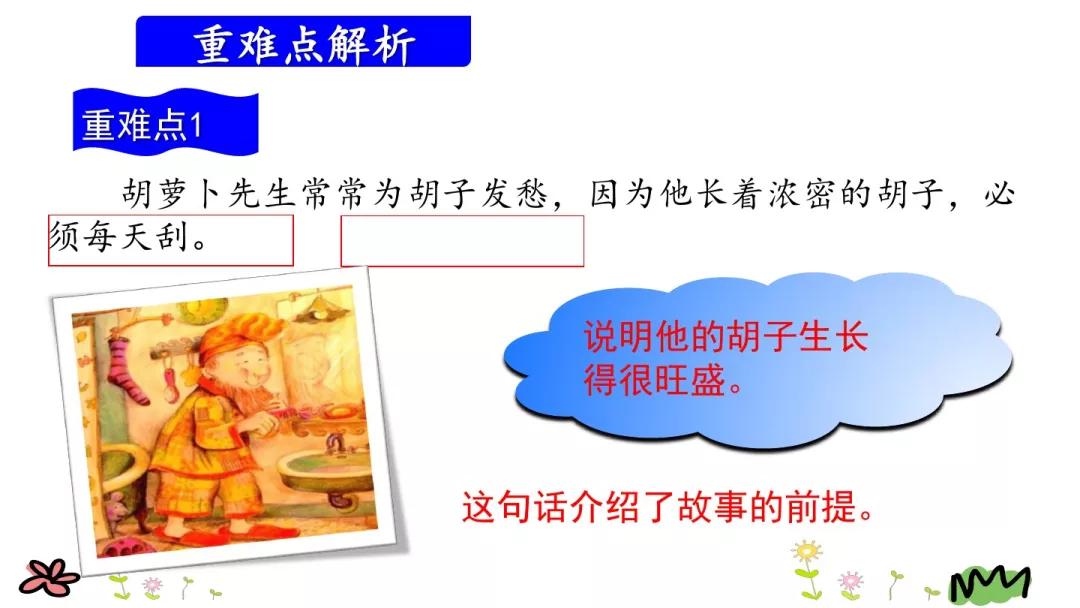 重难点解析

重难点1

胡萝卜先生常常为胡子发愁，因为他长着浓密的胡子，必须每天刮。

说明他的胡子生长得很旺盛。

这句话介绍了故事的前提。